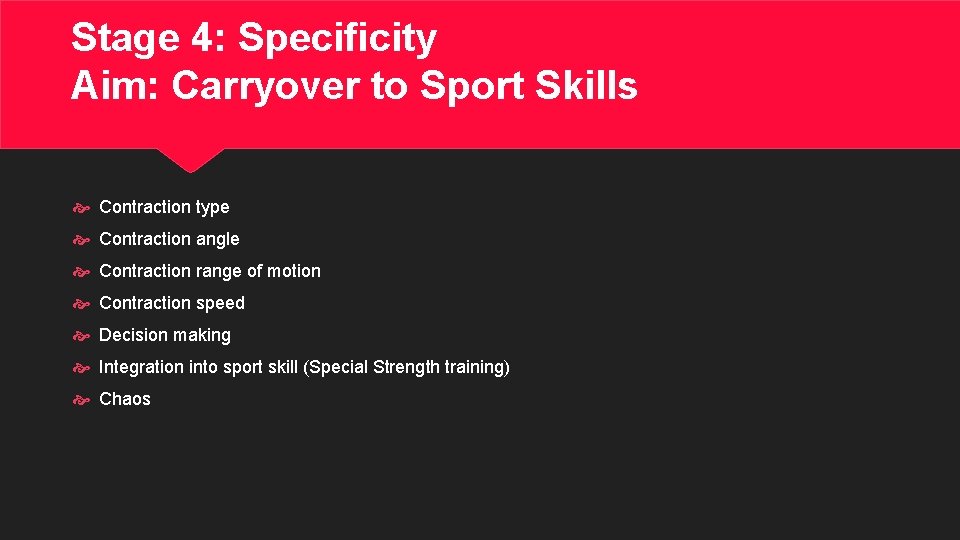 Stage 4: Specificity
Aim: Carryover to Sport Skills

Contraction type
Contraction angle
Contraction range of motion
Contraction speed
Decision making
Integration into sport skill (Special Strength training)
Chaos